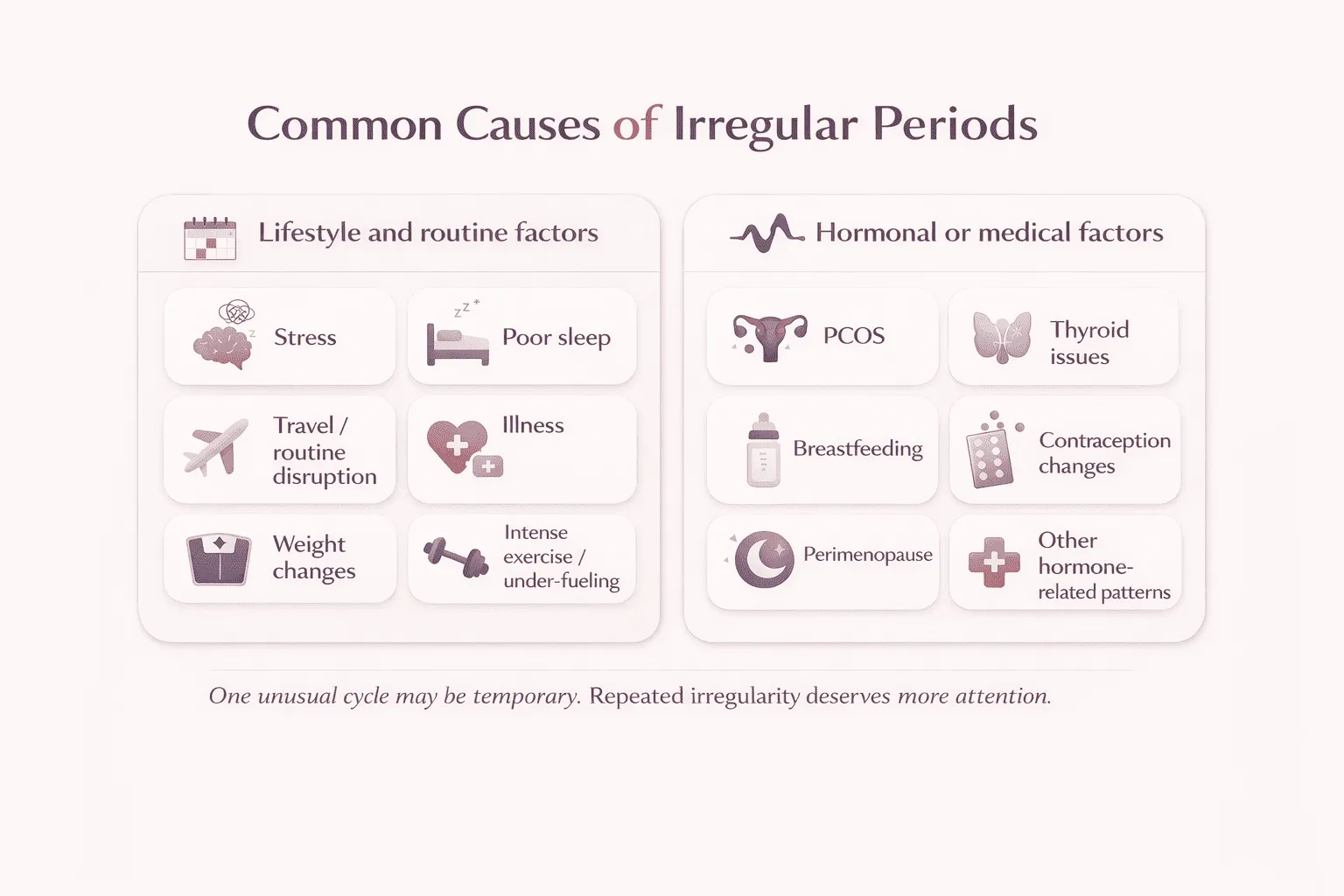 Common Causes of Irregular Periods

Lifestyle and routine factors

Stress

Poor sleep

Travel / routine disruption

Illness

Weight changes

Intense exercise / under-fueling

Hormonal or medical factors

PCOS

Thyroid issues

Breastfeeding

Contraception changes

Perimenopause

Other hormone-related patterns

One unusual cycle may be temporary. Repeated irregularity deserves more attention.